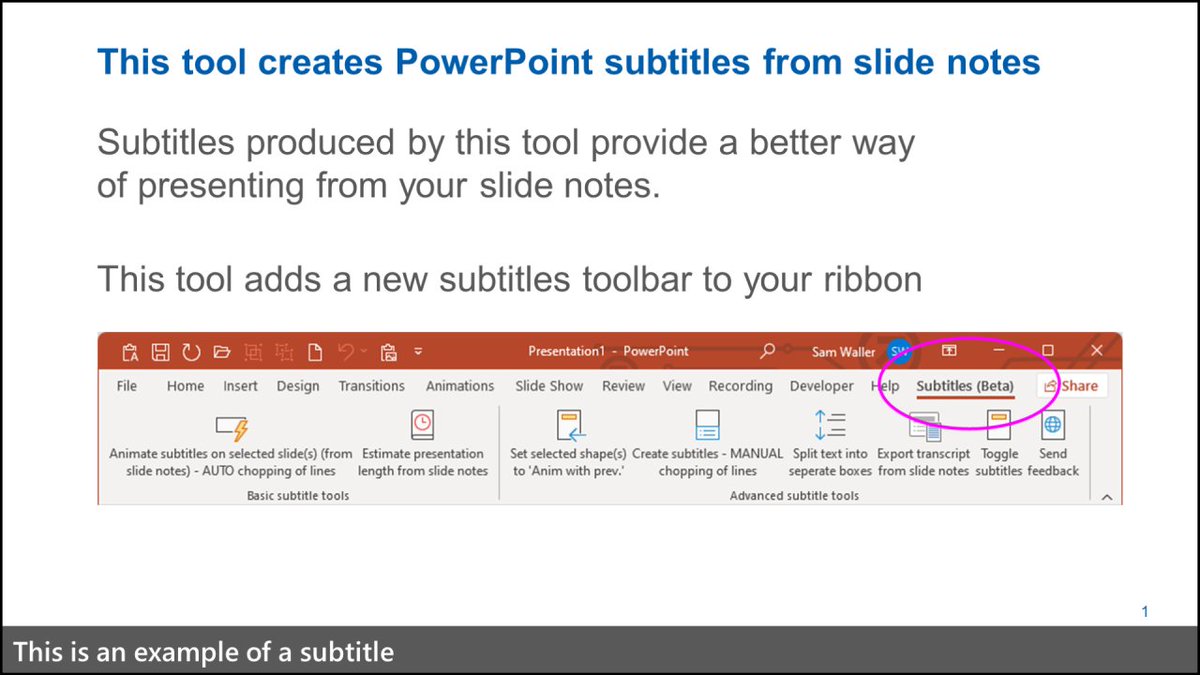 This tool creates PowerPoint subtitles from slide notes

Subtitles produced by this tool provide a better way of presenting from your slide notes.

This tool adds a new subtitles toolbar to your ribbon

Presentation1 - PowerPoint

Sam Waller

SW

File Home Insert Design Transitions Animations Slide Show Review View Recording Developer Help Subtitles (Beta) Share

Animate subtitles on selected slide(s) (from slide notes) - AUTO chopping of lines

Estimate presentation length from slide notes

Basic subtitle tools

Set selected shape(s) to 'Anim with prev.'

Create subtitles - MANUAL chopping of lines

Split text into seperate boxes

Export transcript from slide notes

Toggle subtitles

Send feedback

Advanced subtitle tools

1

This is an example of a subtitle